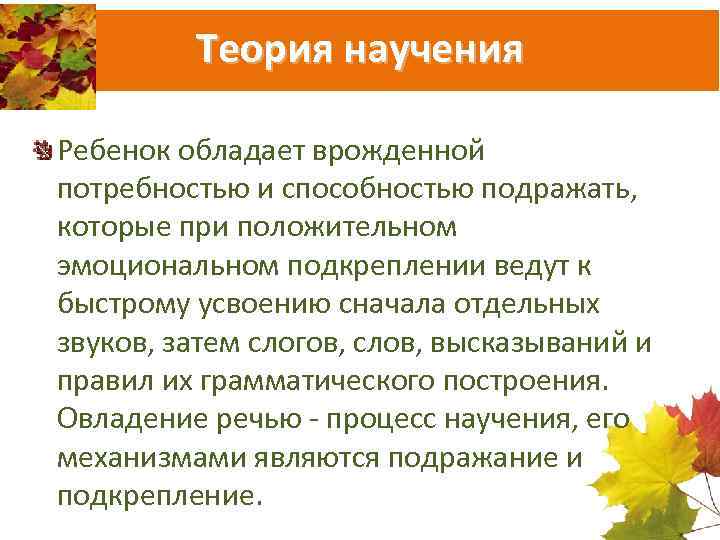 Теория научения

Ребенок обладает врожденной потребностью и способностью подражать, которые при положительном эмоциональном подкреплении ведут к быстрому усвоению сначала отдельных звуков, затем слогов, слов, высказываний и правил их грамматического построения. Овладение речью - процесс научения, его механизмами являются подражание и подкрепление.